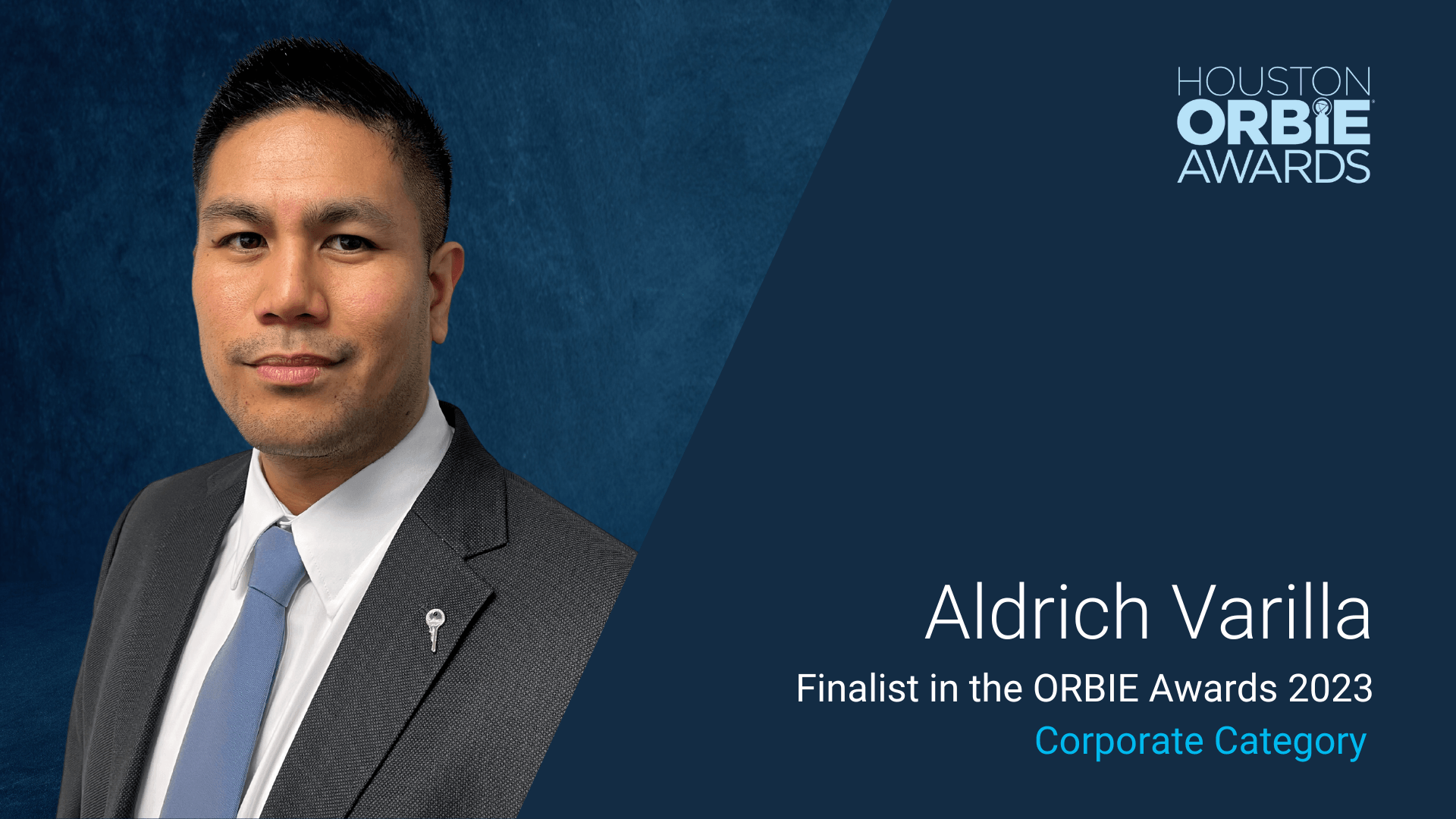 HOUSTON
ORBIE
AWARDS

Aldrich Varilla
Finalist in the ORBIE Awards 2023
Corporate Category